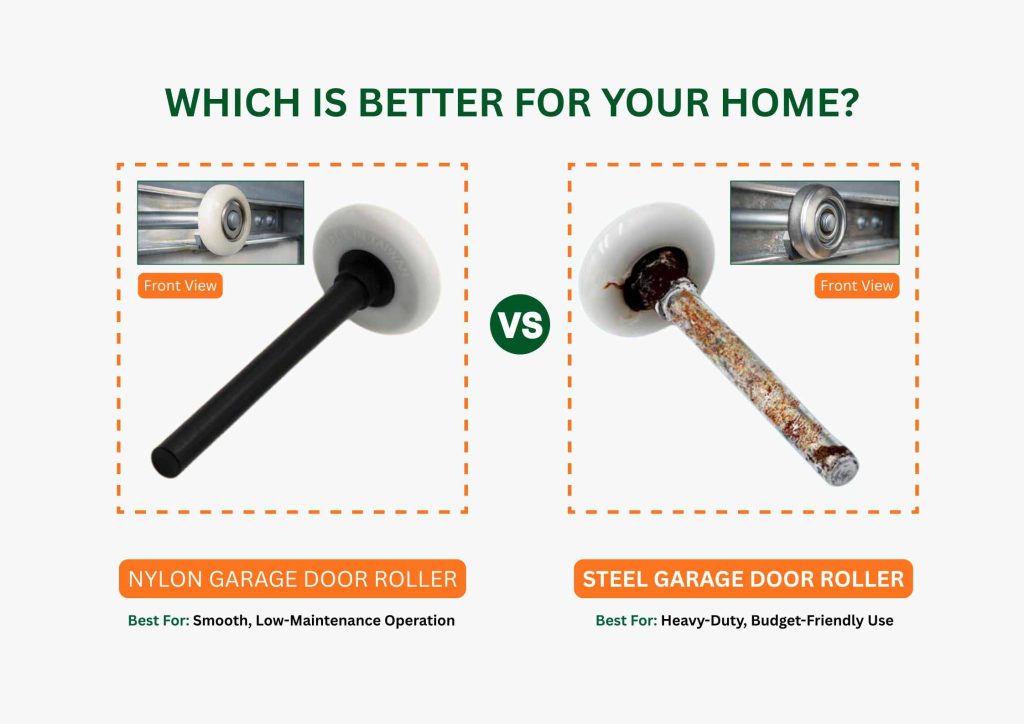 WHICH IS BETTER FOR YOUR HOME?

Front View

VS

Front View

NYLON GARAGE DOOR ROLLER

Best For: Smooth, Low-Maintenance Operation

STEEL GARAGE DOOR ROLLER

Best For: Heavy-Duty, Budget-Friendly Use